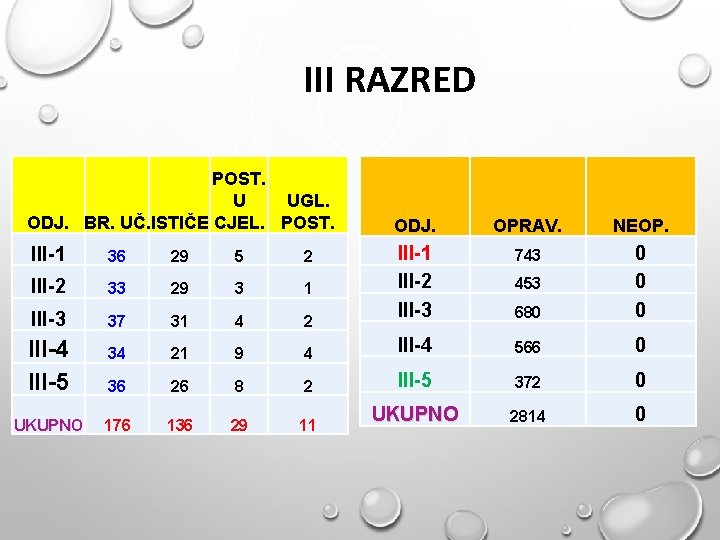 III RAZRED

| ODJ. | BR. UČ. | ISTIČE | POST. U CJEL. | UGL. POST. |
|---|---|---|---|---|
| III-1 | 36 | 29 | 5 | 2 |
| III-2 | 33 | 29 | 3 | 1 |
| III-3 | 37 | 31 | 4 | 2 |
| III-4 | 34 | 21 | 9 | 4 |
| III-5 | 36 | 26 | 8 | 2 |
| UKUPNO | 176 | 136 | 29 | 11 |

| ODJ. | OPRAV. | NEOP. |
|---|---|---|
| III-1 | 743 | 0 |
| III-2 | 453 | 0 |
| III-3 | 680 | 0 |
| III-4 | 566 | 0 |
| III-5 | 372 | 0 |
| UKUPNO | 2814 | 0 |